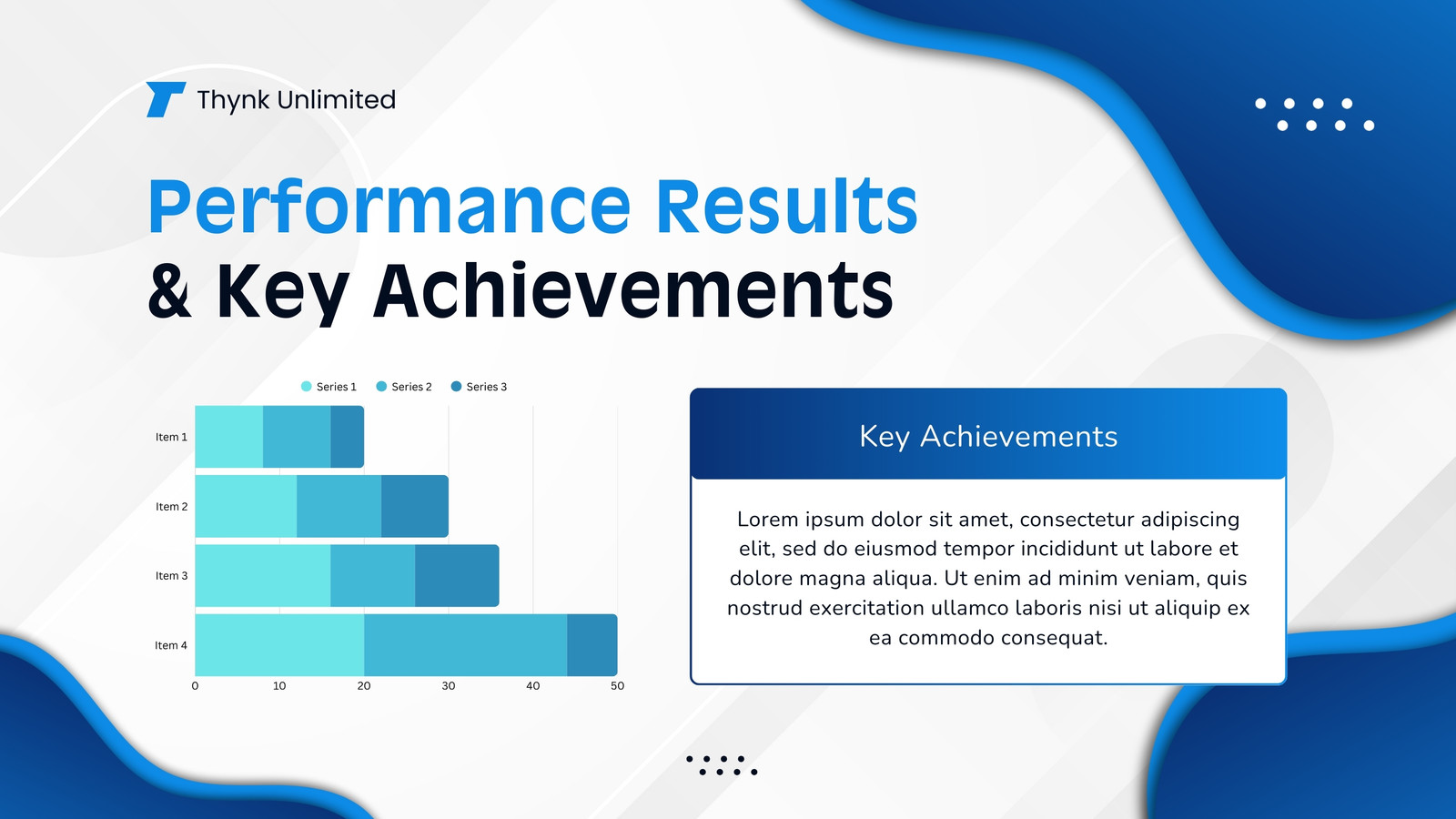 Thynk Unlimited

Performance Results
& Key Achievements

Series 1 Series 2 Series 3

Item 1
Item 2
Item 3
Item 4

0 10 20 30 40 50

Key Achievements

Lorem ipsum dolor sit amet, consectetur adipiscing elit, sed do eiusmod tempor incididunt ut labore et dolore magna aliqua. Ut enim ad minim veniam, quis nostrud exercitation ullamco laboris nisi ut aliquip ex ea commodo consequat.